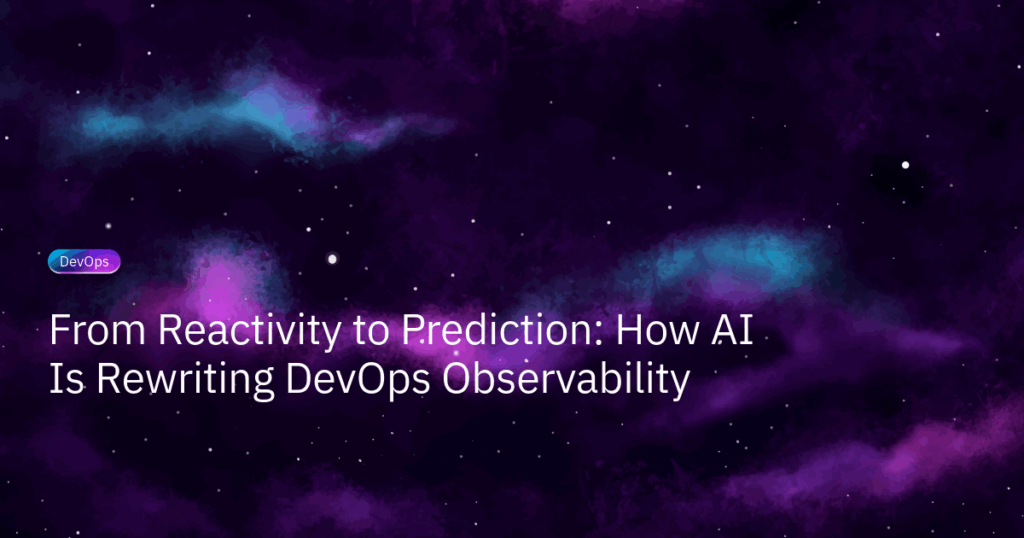 DevOps

From Reactivity to Prediction: How AI Is Rewriting DevOps Observability